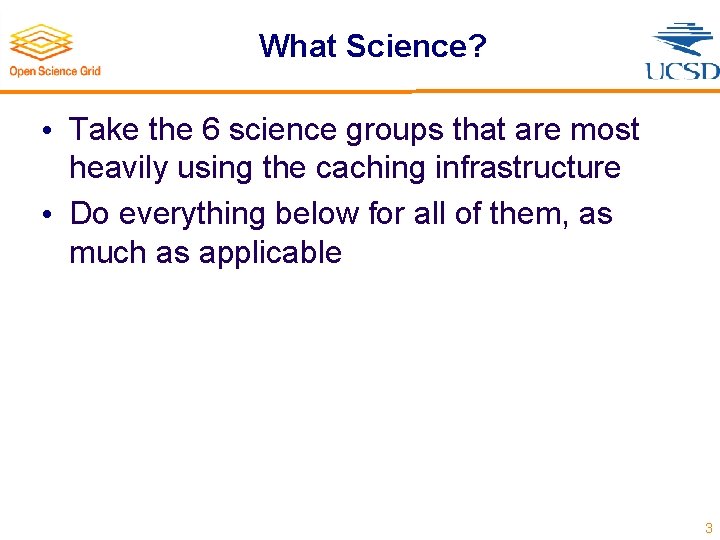 Open Science Grid

What Science?

UCSD

• Take the 6 science groups that are most heavily using the caching infrastructure

• Do everything below for all of them, as much as applicable

3